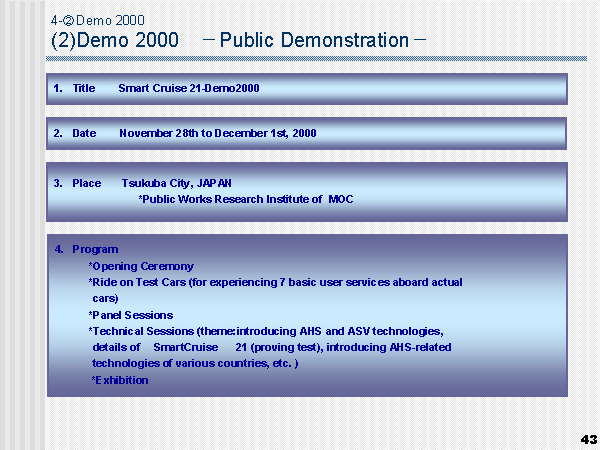 4-②Demo 2000
(2)Demo 2000 －Public Demonstration－

1. Title Smart Cruise 21-Demo2000

2. Date November 28th to December 1st, 2000

3. Place Tsukuba City, JAPAN
*Public Works Research Institute of MOC

4. Program
*Opening Ceremony
*Ride on Test Cars (for experiencing 7 basic user services aboard actual cars)
*Panel Sessions
*Technical Sessions (theme:introducing AHS and ASV technologies, details of SmartCruise 21 (proving test), introducing AHS-related technologies of various countries, etc. )
*Exhibition

43